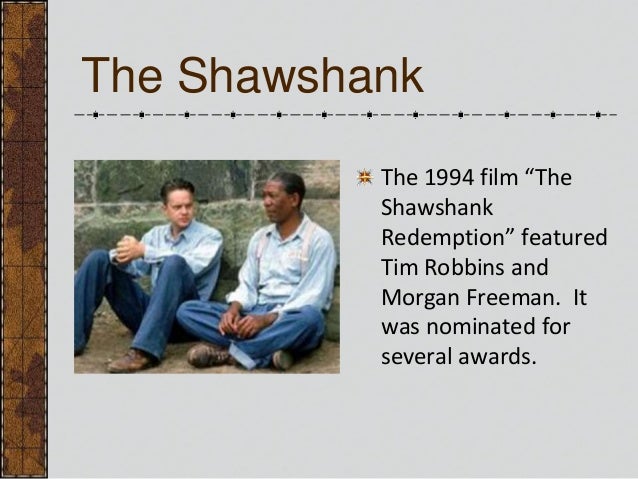 The Shawshank

The 1994 film “The Shawshank Redemption” featured Tim Robbins and Morgan Freeman. It was nominated for several awards.